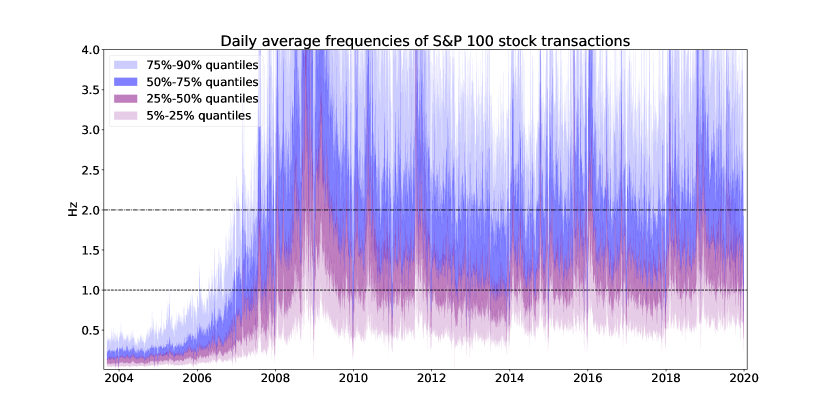 Daily average frequencies of S&P 100 stock transactions

75%-90% quantiles
50%-75% quantiles
25%-50% quantiles
5%-25% quantiles

Hz

4.0
3.5
3.0
2.5
2.0
1.5
1.0
0.5

2004
2006
2008
2010
2012
2014
2016
2018
2020